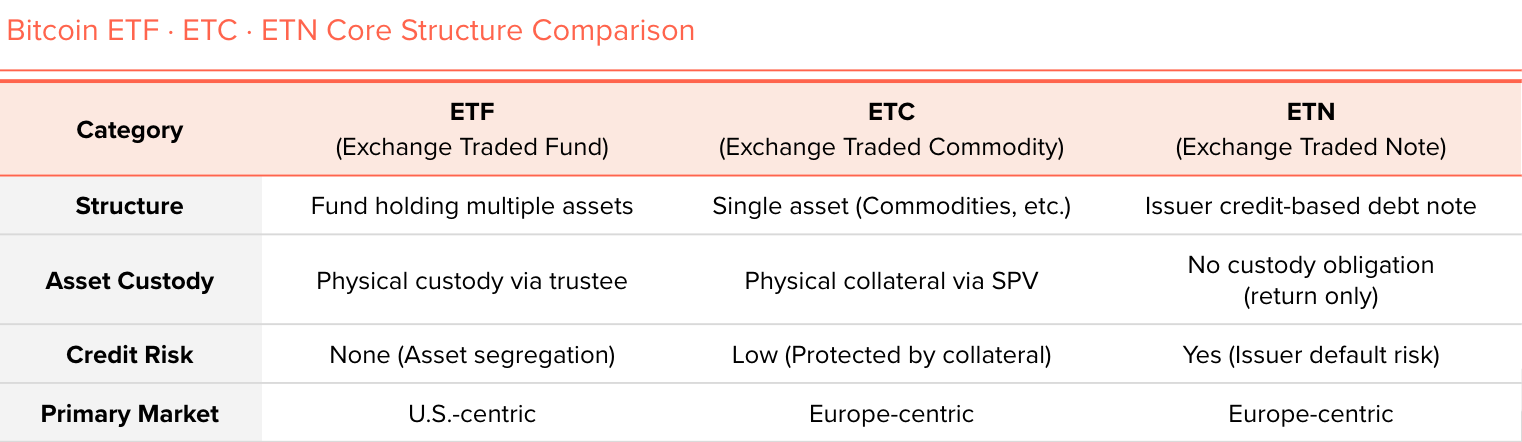 Bitcoin ETF · ETC · ETN Core Structure Comparison

| Category | ETF (Exchange Traded Fund) | ETC (Exchange Traded Commodity) | ETN (Exchange Traded Note) |
|---|---|---|---|
| Structure | Fund holding multiple assets | Single asset (Commodities, etc.) | Issuer credit-based debt note |
| Asset Custody | Physical custody via trustee | Physical collateral via SPV | No custody obligation (return only) |
| Credit Risk | None (Asset segregation) | Low (Protected by collateral) | Yes (Issuer default risk) |
| Primary Market | U.S.-centric | Europe-centric | Europe-centric |